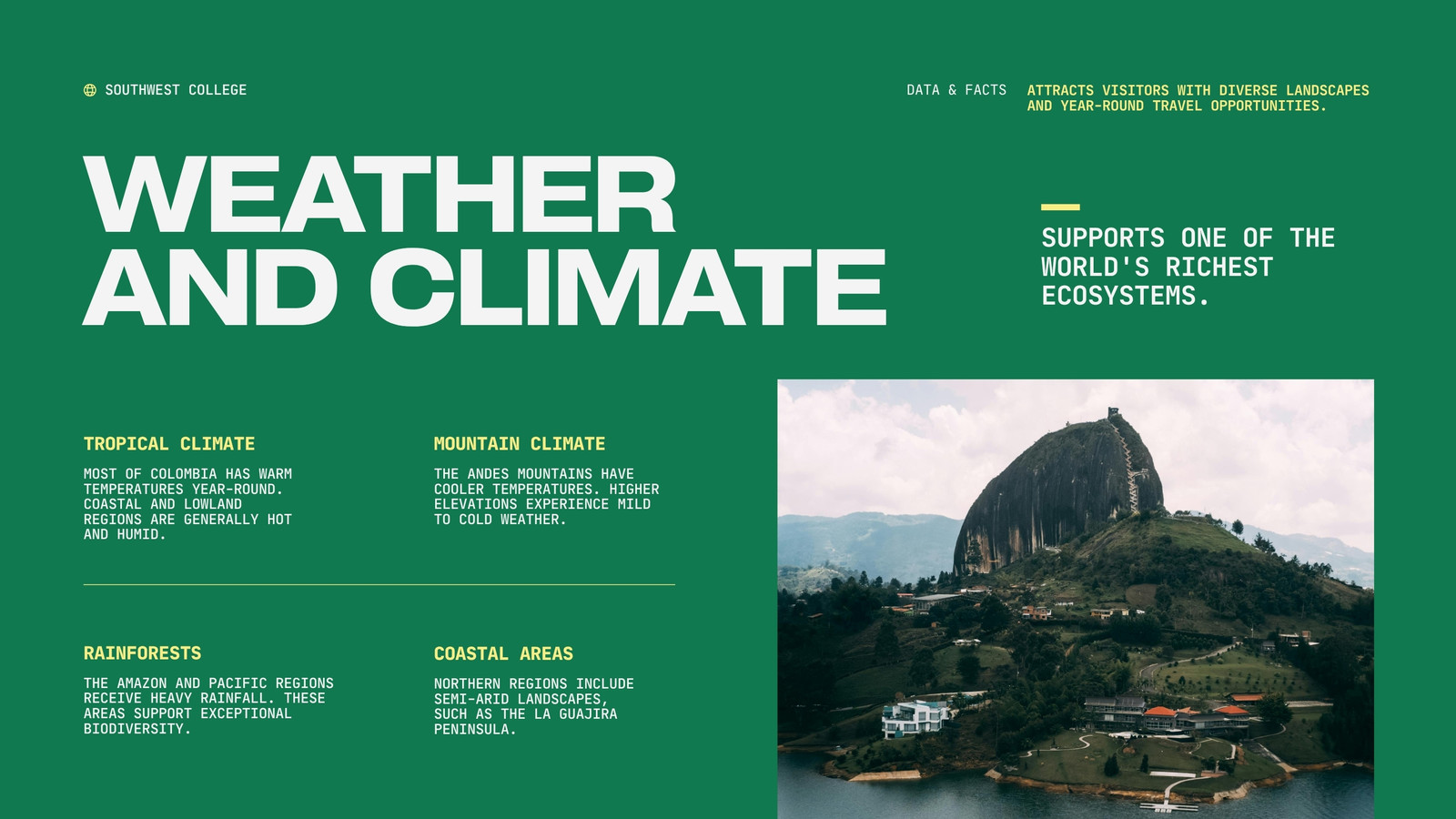 SOUTHWEST COLLEGE

DATA & FACTS

ATTRACTS VISITORS WITH DIVERSE LANDSCAPES AND YEAR-ROUND TRAVEL OPPORTUNITIES.

WEATHER AND CLIMATE

SUPPORTS ONE OF THE WORLD'S RICHEST ECOSYSTEMS.

TROPICAL CLIMATE

MOST OF COLOMBIA HAS WARM TEMPERATURES YEAR-ROUND. COASTAL AND LOWLAND REGIONS ARE GENERALLY HOT AND HUMID.

MOUNTAIN CLIMATE

THE ANDES MOUNTAINS HAVE COOLER TEMPERATURES. HIGHER ELEVATIONS EXPERIENCE MILD TO COLD WEATHER.

RAINFORESTS

THE AMAZON AND PACIFIC REGIONS RECEIVE HEAVY RAINFALL. THESE AREAS SUPPORT EXCEPTIONAL BIODIVERSITY.

COASTAL AREAS

NORTHERN REGIONS INCLUDE SEMI-ARID LANDSCAPES, SUCH AS THE LA GUAJIRA PENINSULA.